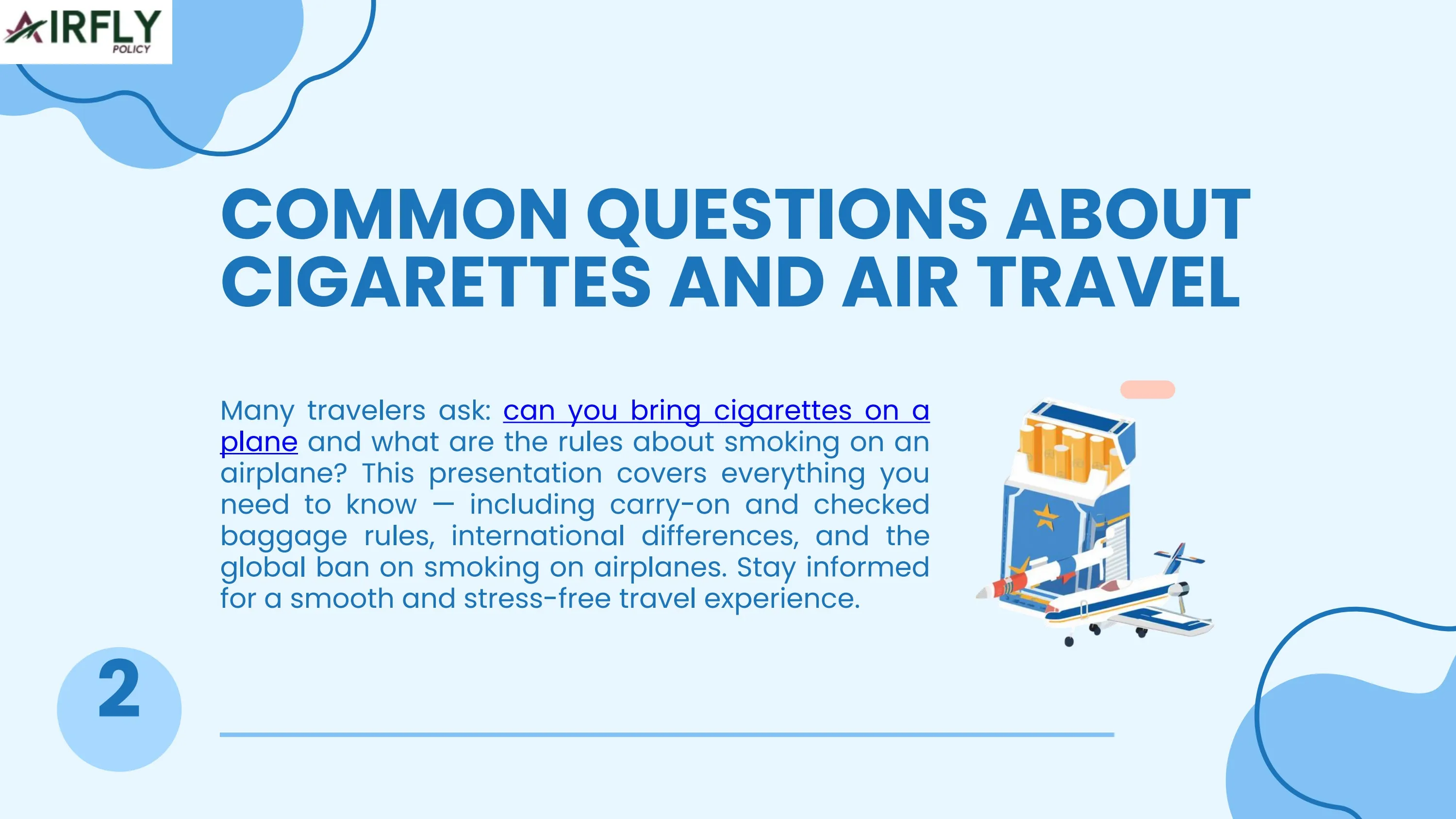 AIRFLY
POLICY

COMMON QUESTIONS ABOUT CIGARETTES AND AIR TRAVEL

Many travelers ask: can you bring cigarettes on a plane and what are the rules about smoking on an airplane? This presentation covers everything you need to know — including carry-on and checked baggage rules, international differences, and the global ban on smoking on airplanes. Stay informed for a smooth and stress-free travel experience.

2